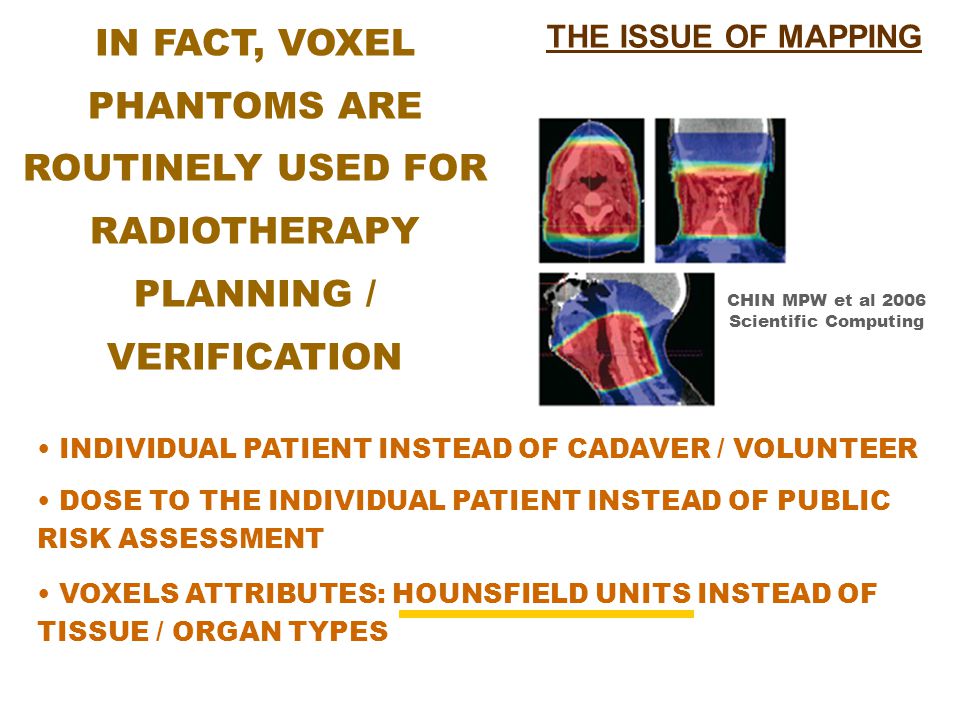 IN FACT, VOXEL PHANTOMS ARE ROUTINELY USED FOR RADIOTHERAPY PLANNING / VERIFICATION

THE ISSUE OF MAPPING

CHIN MPW et al 2006
Scientific Computing

• INDIVIDUAL PATIENT INSTEAD OF CADAVER / VOLUNTEER

• DOSE TO THE INDIVIDUAL PATIENT INSTEAD OF PUBLIC RISK ASSESSMENT

• VOXELS ATTRIBUTES: HOUNSFIELD UNITS INSTEAD OF TISSUE / ORGAN TYPES